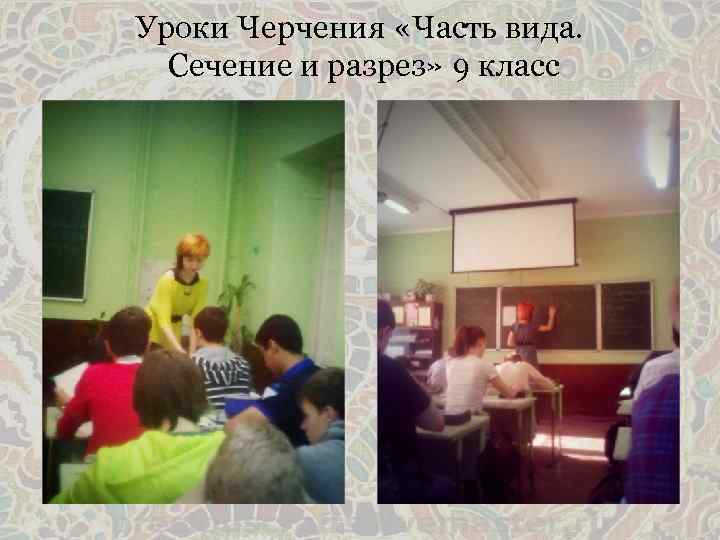 Уроки Черчения «Часть вида. Сечение и разрез» 9 класс